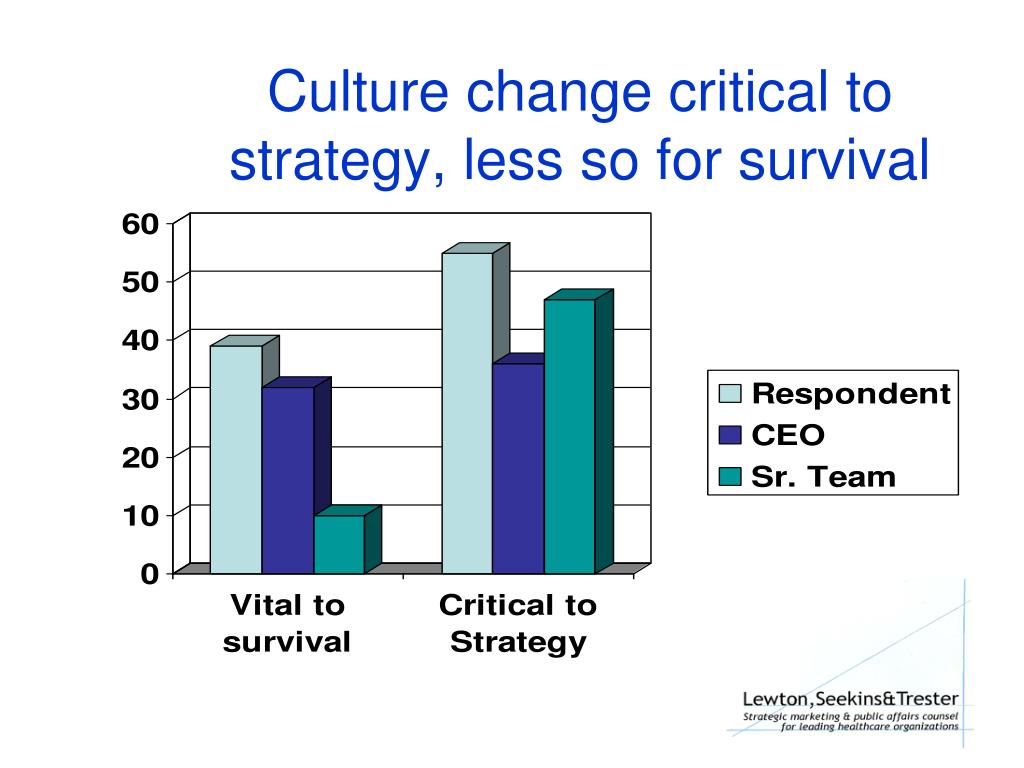 Culture change critical to strategy, less so for survival

60
50
40
30
20
10
0

Vital to survival
Critical to Strategy

Respondent
CEO
Sr. Team

Lewton, Seekins&Trester
Strategic marketing & public affairs counsel for leading healthcare organizations